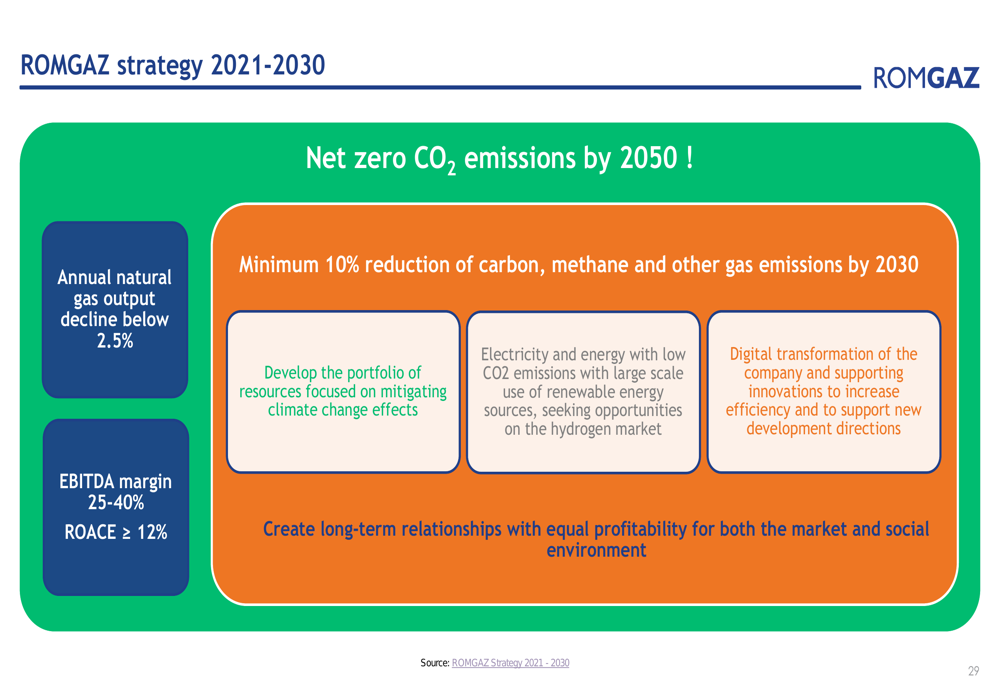 ROMGAZ strategy 2021-2030

ROMGAZ

Net zero $CO_2$ emissions by 2050 !

Annual natural gas output decline below 2.5%

EBITDA margin 25-40%

ROACE ≥ 12%

Minimum 10% reduction of carbon, methane and other gas emissions by 2030

Develop the portfolio of resources focused on mitigating climate change effects

Electricity and energy with low CO2 emissions with large scale use of renewable energy sources, seeking opportunities on the hydrogen market

Digital transformation of the company and supporting innovations to increase efficiency and to support new development directions

Create long-term relationships with equal profitability for both the market and social environment

Source: ROMGAZ Strategy 2021 - 2030

29